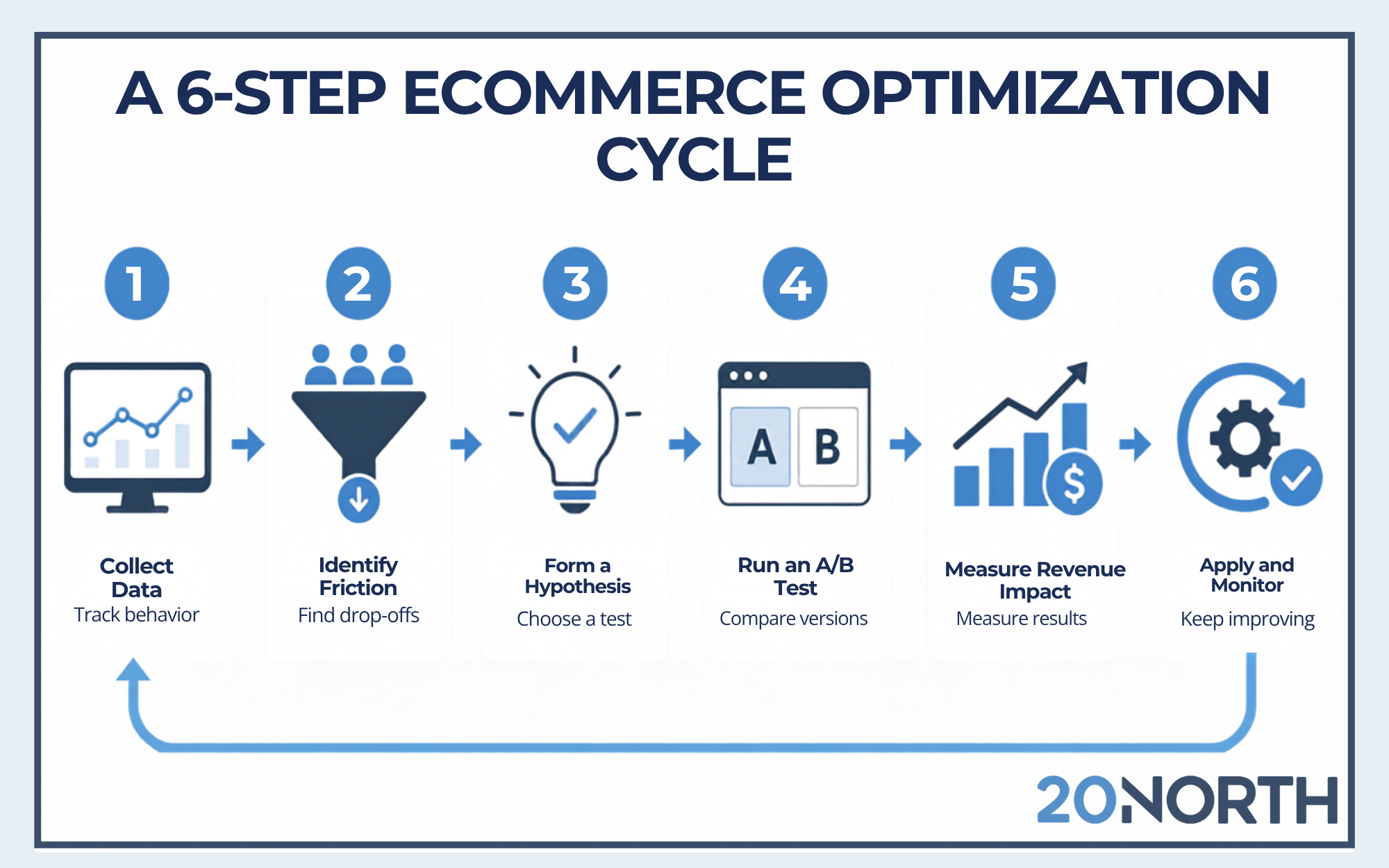 A 6-STEP ECOMMERCE OPTIMIZATION CYCLE

1

Collect Data
Track behavior

2

Identify Friction
Find drop-offs

3

Form a Hypothesis
Choose a test

4

A B

Run an A/B Test
Compare versions

5

$

Measure Revenue Impact
Measure results

6

Apply and Monitor
Keep improving

20NORTH